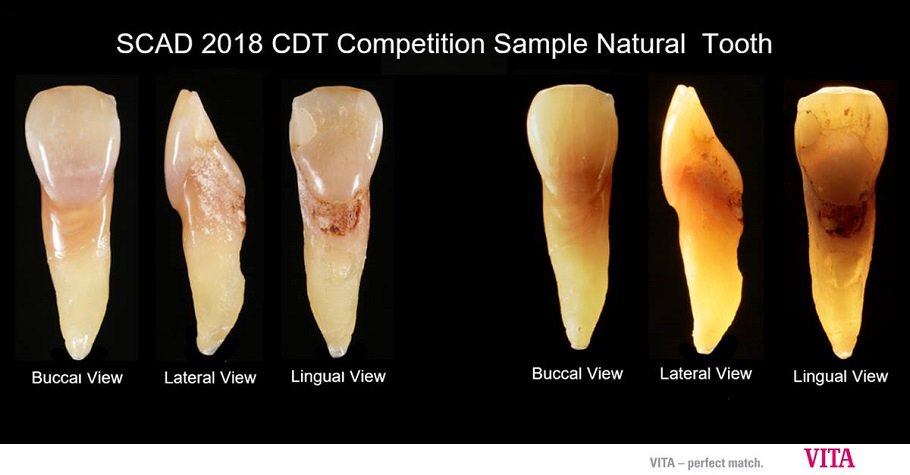 SCAD 2018 CDT Competition Sample Natural Tooth

Buccal View

Lateral View

Lingual View

Buccal View

Lateral View

Lingual View

VITA – perfect match.

VITA